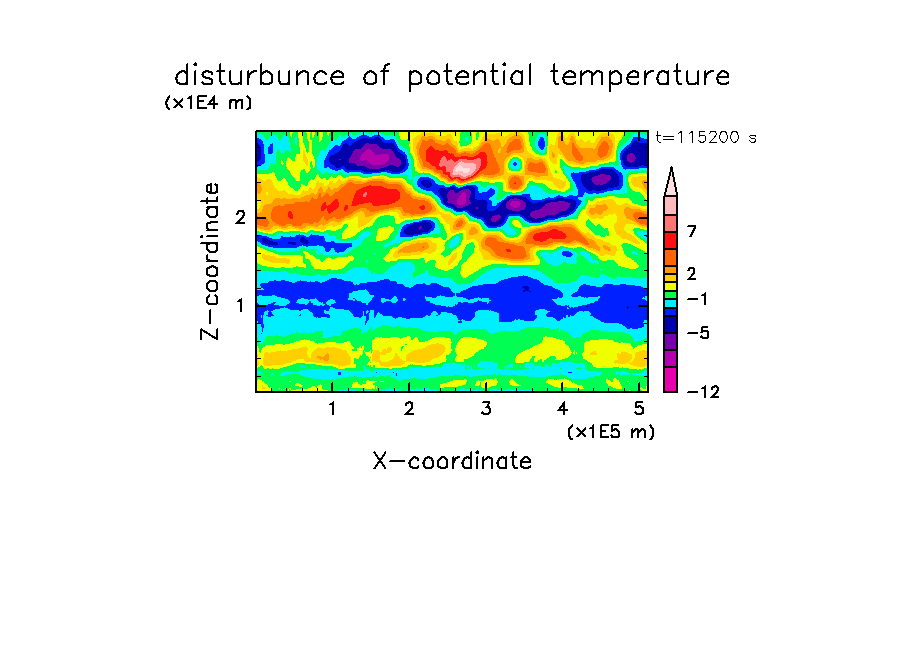 disturbunce of potential temperature

(x1E4 m)

t=115200 s

Z-coordinate

2

1

7

2

−1

−5

−12

1 2 3 4 5

(x1E5 m)

X-coordinate